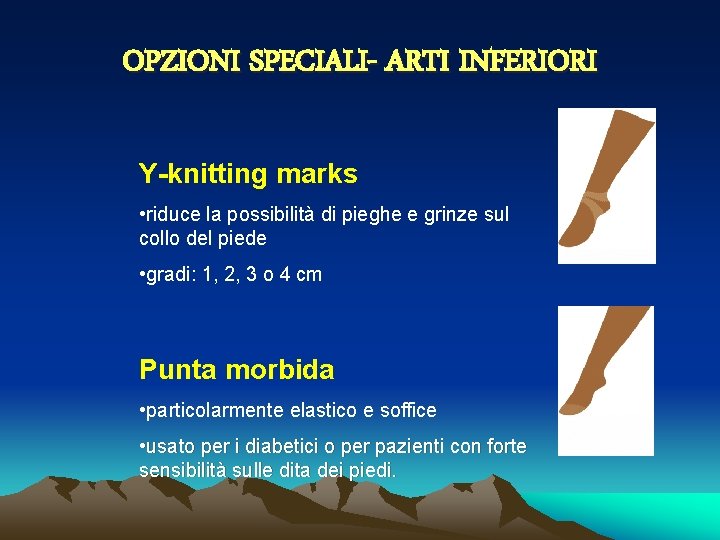 OPZIONI SPECIALI- ARTI INFERIORI

Y-knitting marks

•riduce la possibilità di pieghe e grinze sul collo del piede

•gradi: 1, 2, 3 o 4 cm

Punta morbida

•particolarmente elastico e soffice

•usato per i diabetici o per pazienti con forte sensibilità sulle dita dei piedi.